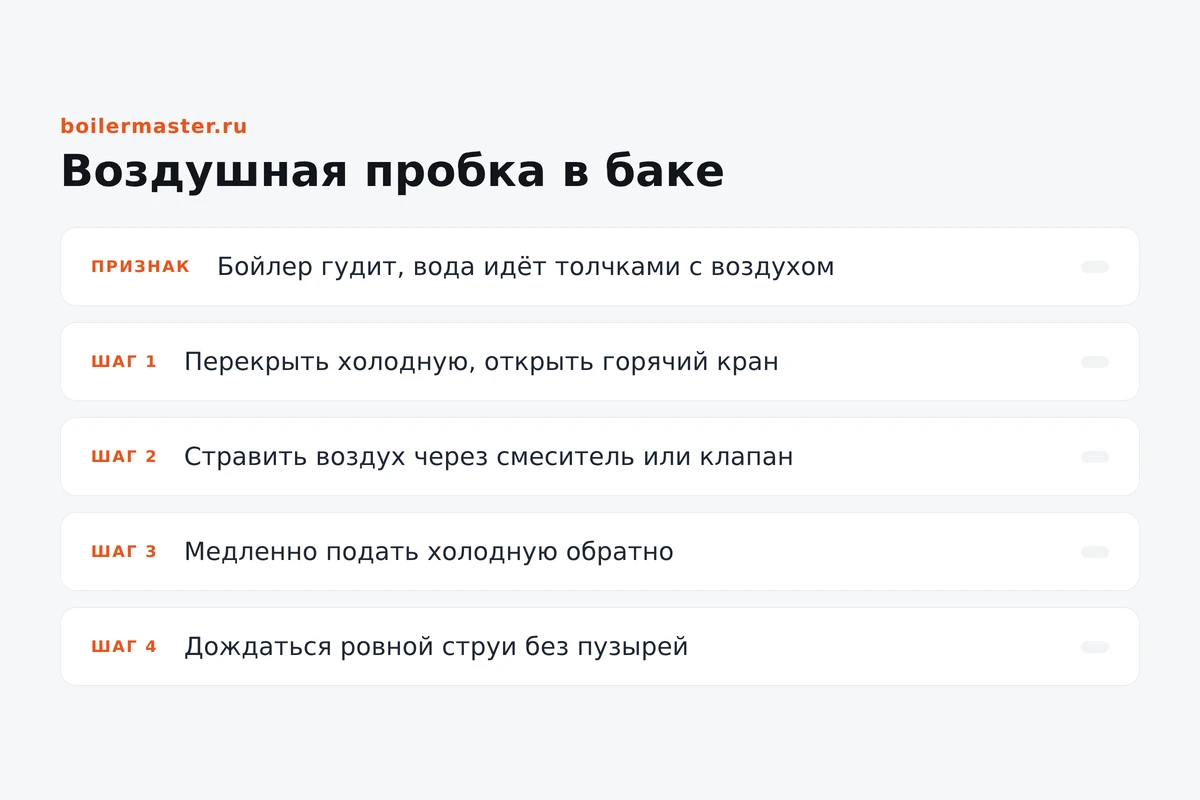 boilermaster.ru

Воздушная пробка в баке

ПРИЗНАК Бойлер гудит, вода идёт толчками с воздухом

ШАГ 1 Перекрыть холодную, открыть горячий кран

ШАГ 2 Стравить воздух через смеситель или клапан

ШАГ 3 Медленно подать холодную обратно

ШАГ 4 Дождаться ровной струи без пузырей